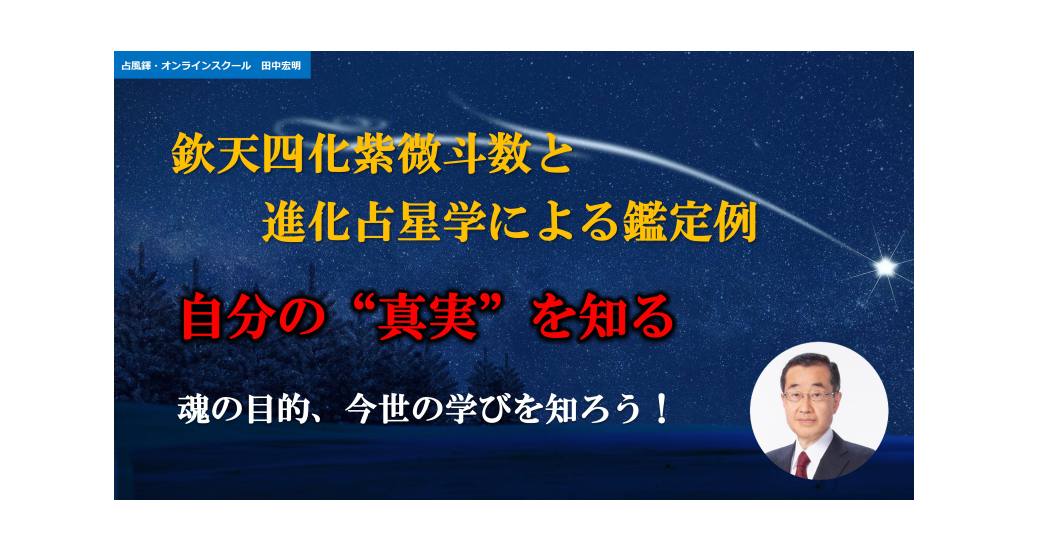 占風鐸・オンラインスクール　田中宏明

欽天四化紫微斗数と
進化占星学による鑑定例

自分の“真実”を知る

魂の目的、今世の学びを知ろう！